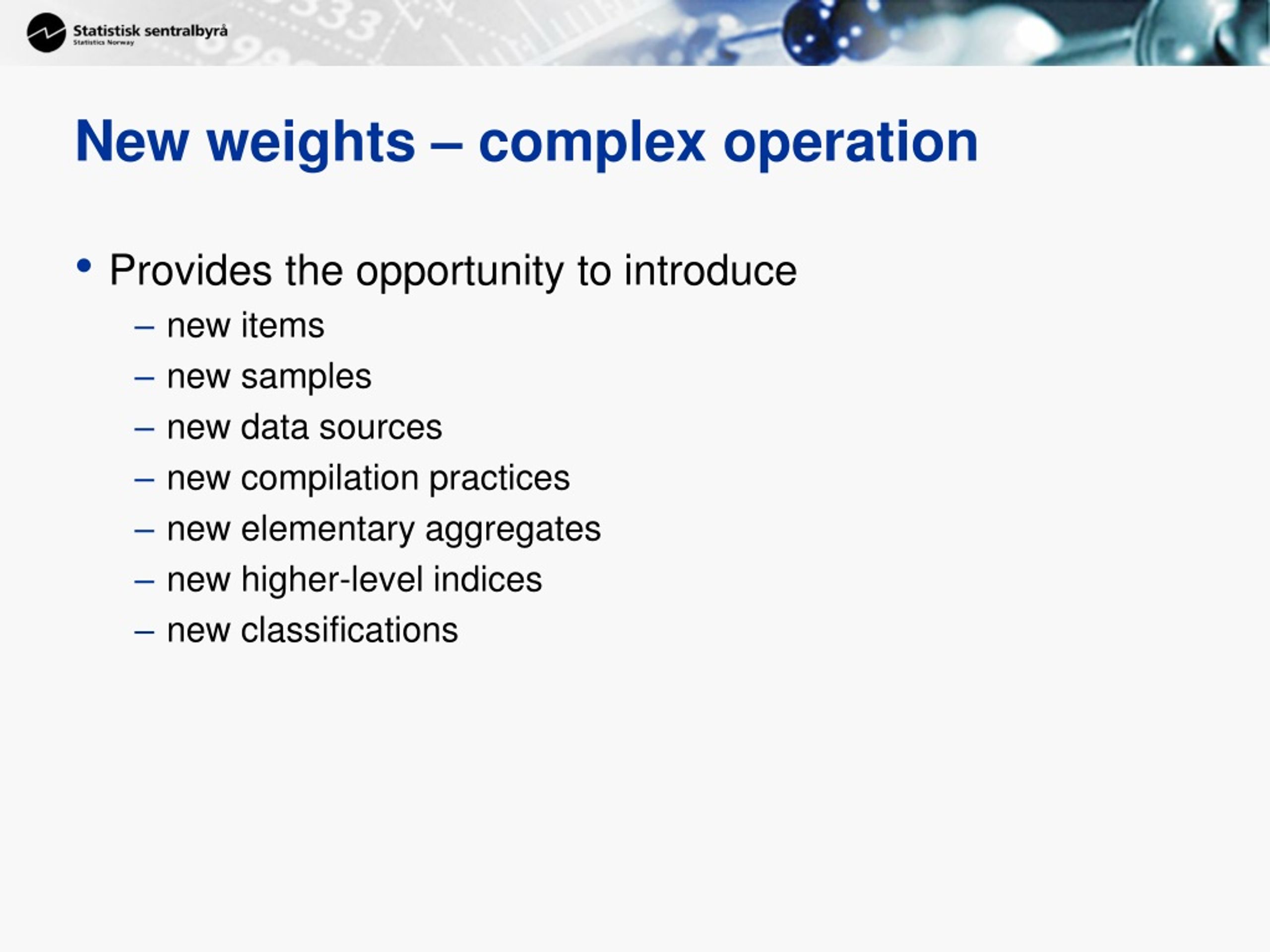 Statistisk sentralbyrå
Statistics Norway

New weights – complex operation

• Provides the opportunity to introduce
– new items
– new samples
– new data sources
– new compilation practices
– new elementary aggregates
– new higher-level indices
– new classifications